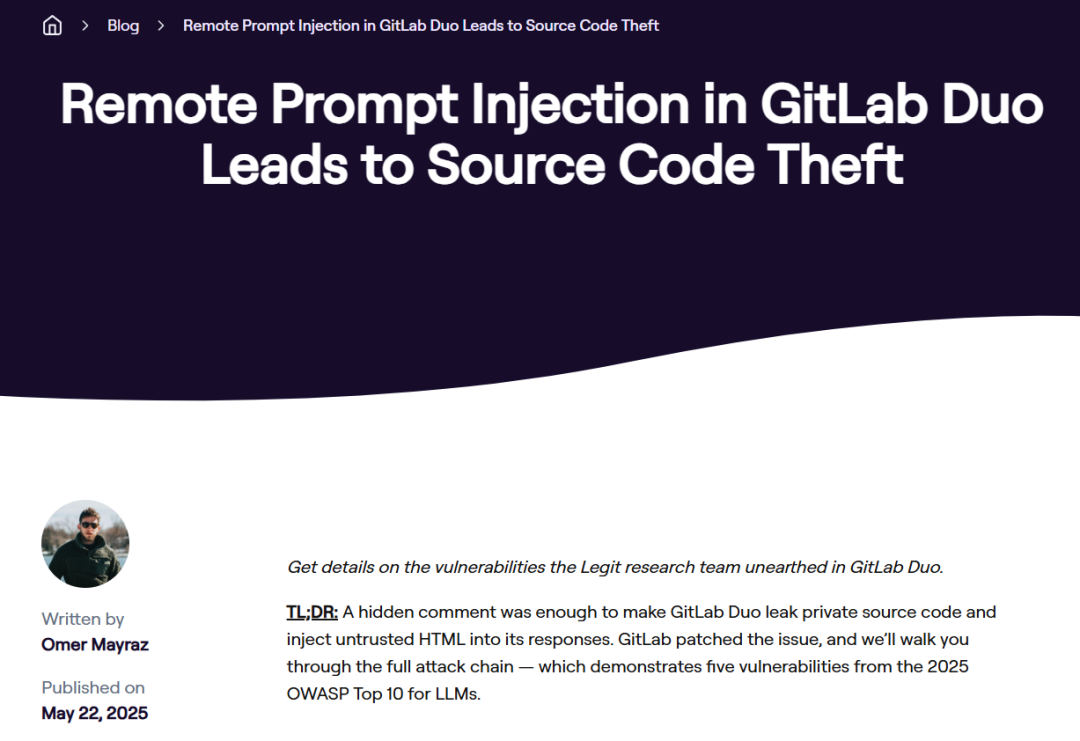 > Blog > Remote Prompt Injection in GitLab Duo Leads to Source Code Theft

Remote Prompt Injection in GitLab Duo Leads to Source Code Theft

Written by
Omer Mayraz

Published on
May 22, 2025

Get details on the vulnerabilities the Legit research team unearthed in GitLab Duo.

TL;DR: A hidden comment was enough to make GitLab Duo leak private source code and inject untrusted HTML into its responses. GitLab patched the issue, and we'll walk you through the full attack chain — which demonstrates five vulnerabilities from the 2025 OWASP Top 10 for LLMs.